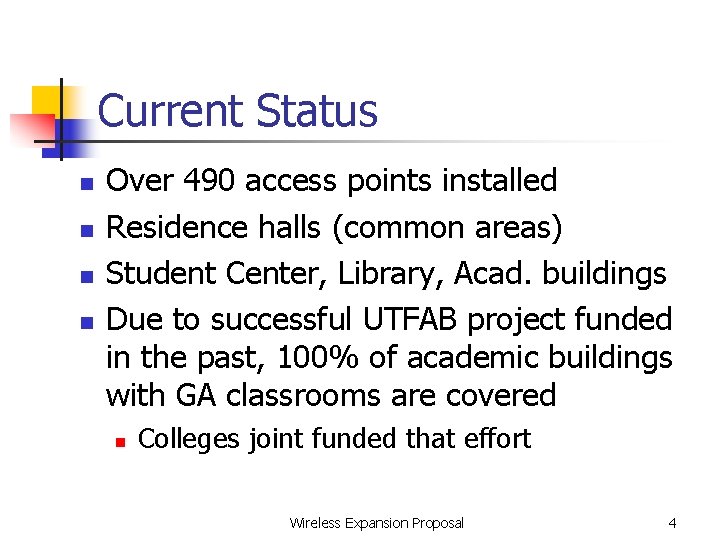 Current Status

- Over 490 access points installed
- Residence halls (common areas)
- Student Center, Library, Acad. buildings
- Due to successful UTFAB project funded in the past, 100% of academic buildings with GA classrooms are covered
  - Colleges joint funded that effort

Wireless Expansion Proposal

4